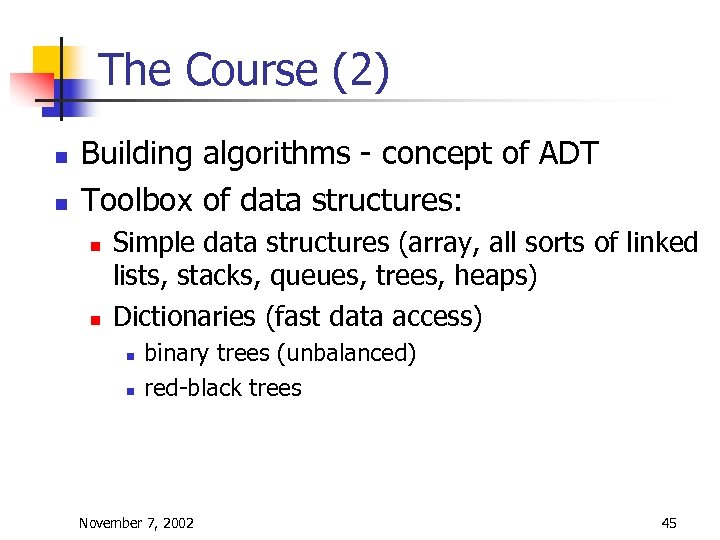 The Course (2)

- Building algorithms - concept of ADT
- Toolbox of data structures:
  - Simple data structures (array, all sorts of linked lists, stacks, queues, trees, heaps)
  - Dictionaries (fast data access)
    - binary trees (unbalanced)
    - red-black trees

November 7, 2002

45